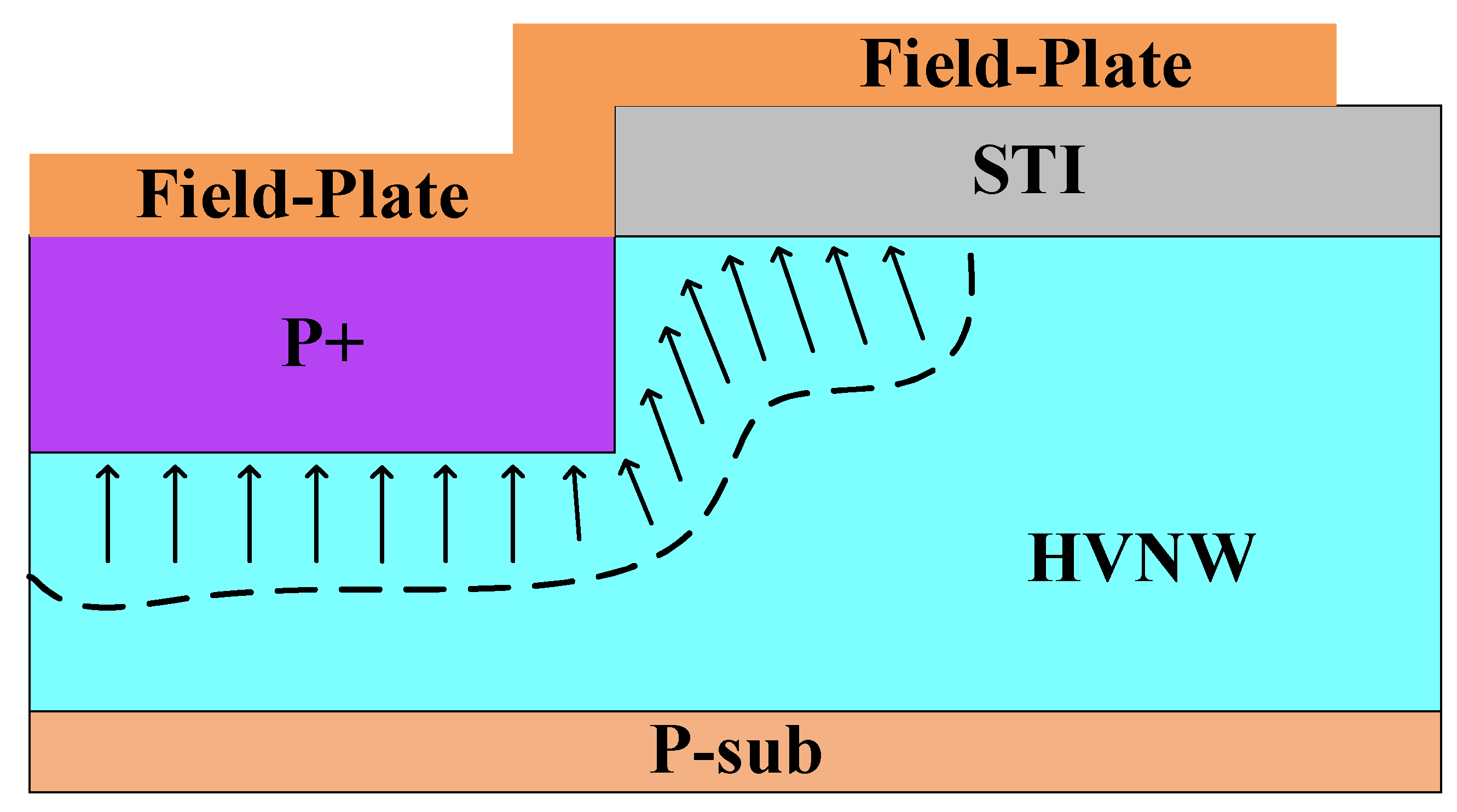 Field-Plate

Field-Plate

STI

P+

HVNW

P-sub